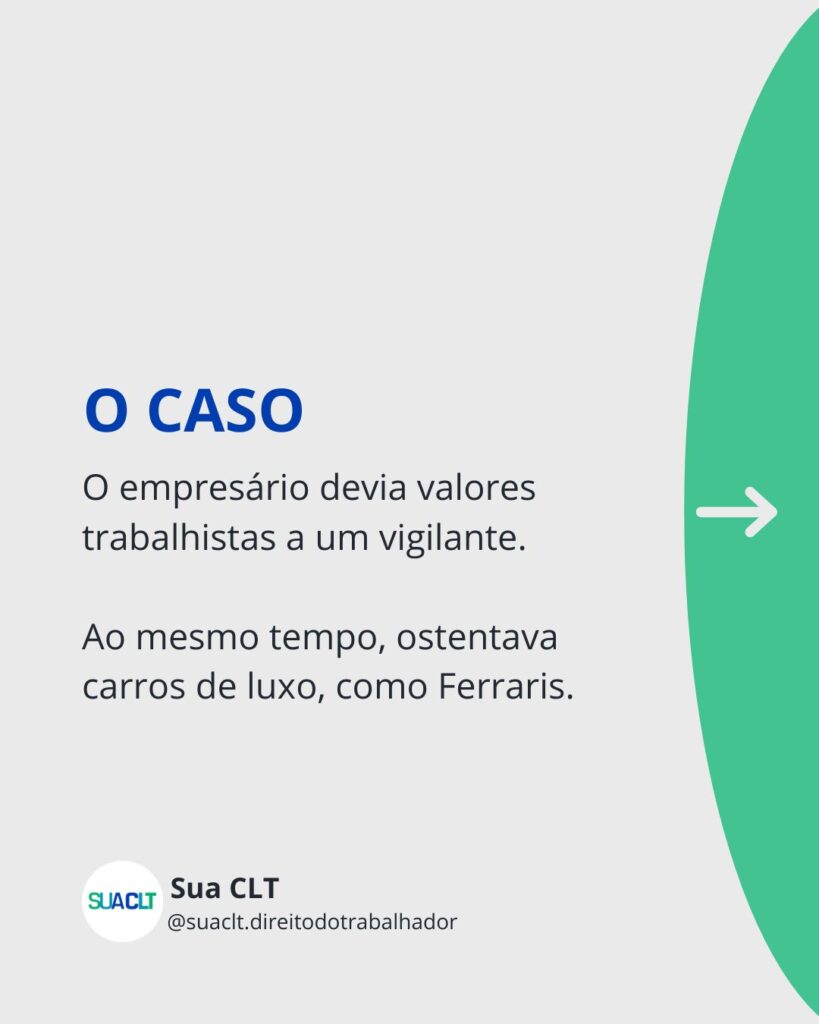 O CASO

O empresário devia valores trabalhistas a um vigilante.

Ao mesmo tempo, ostentava carros de luxo, como Ferraris.

SUACLT

Sua CLT
@suaclt.direitodotrabalhador